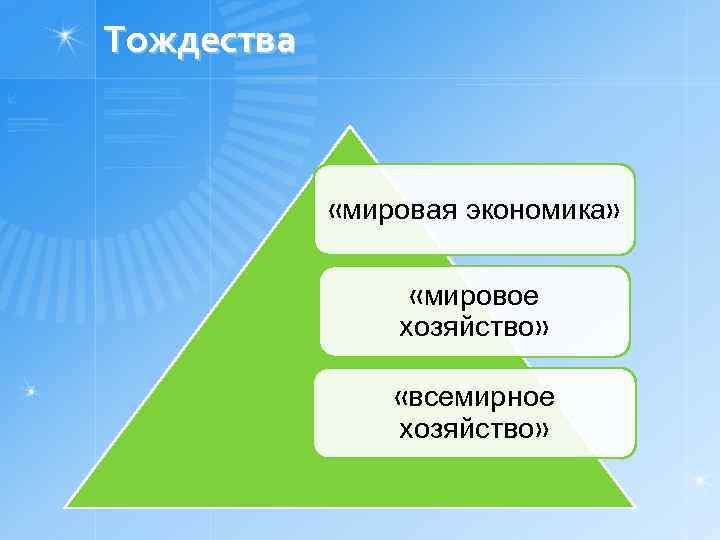 Тождества

«мировая экономика»

«мировое хозяйство»

«всемирное хозяйство»